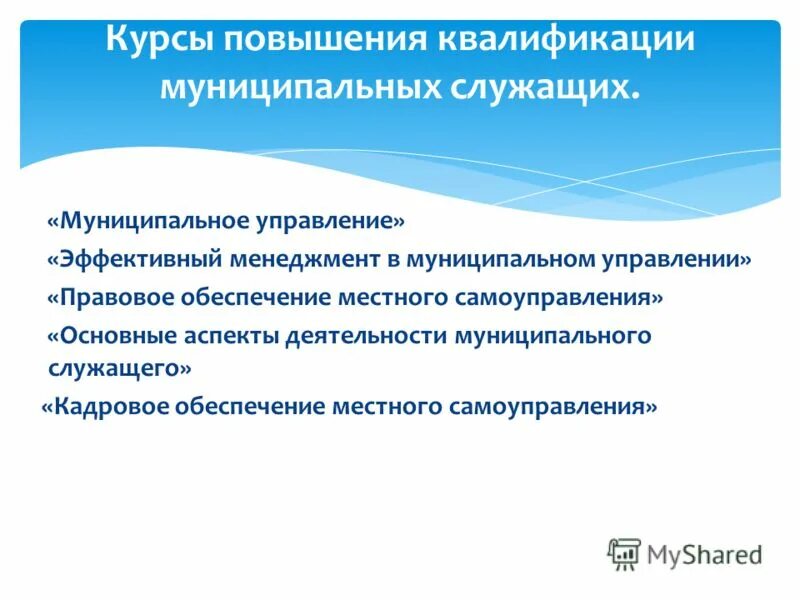 Курсы повышения квалификации муниципальных служащих.

«Муниципальное управление»

«Эффективный менеджмент в муниципальном управлении»

«Правовое обеспечение местного самоуправления»

«Основные аспекты деятельности муниципального служащего»

«Кадровое обеспечение местного самоуправления»

MyShared